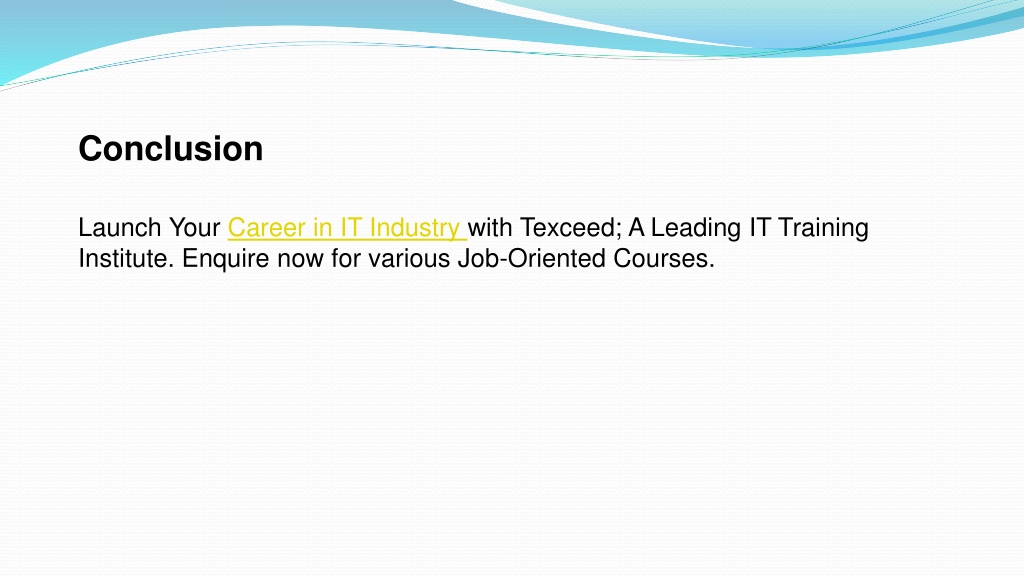 Conclusion

Launch Your Career in IT Industry with Texceed; A Leading IT Training Institute. Enquire now for various Job-Oriented Courses.